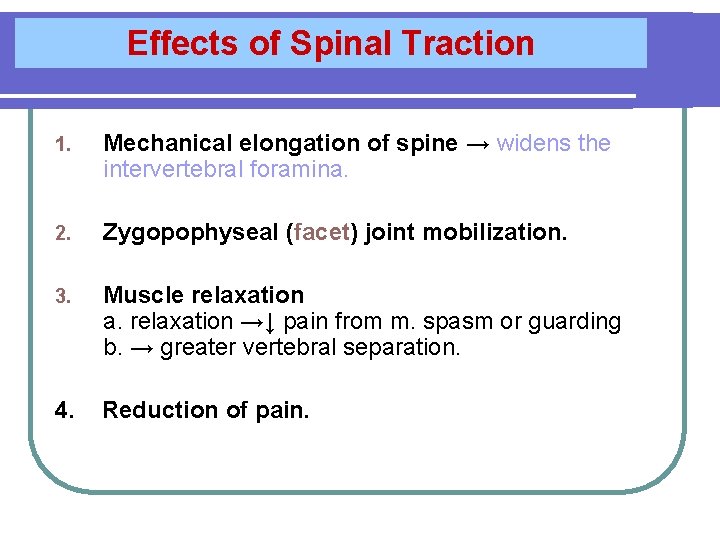 Effects of Spinal Traction

1. Mechanical elongation of spine → widens the intervertebral foramina.

2. Zygopophyseal (facet) joint mobilization.

3. Muscle relaxation
a. relaxation →↓ pain from m. spasm or guarding
b. → greater vertebral separation.

4. Reduction of pain.